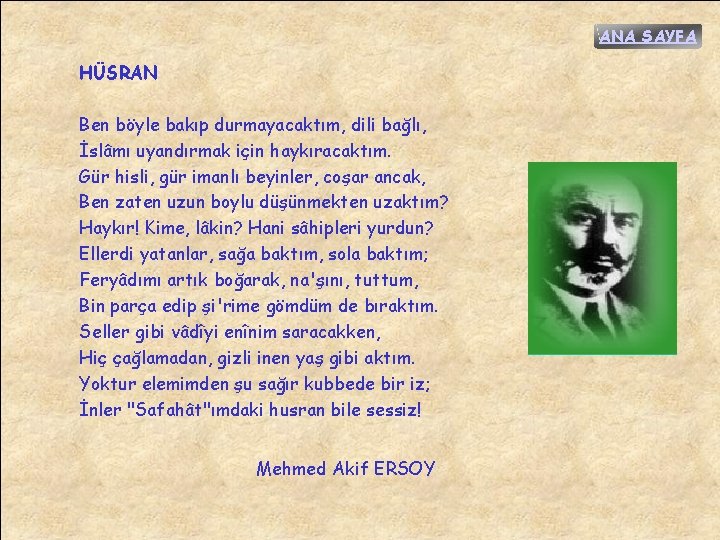 ANA SAYFA

HÜSRAN

Ben böyle bakıp durmayacaktım, dili bağlı,
İslâmı uyandırmak için haykıracaktım.
Gür hisli, gür imanlı beyinler, coşar ancak,
Ben zaten uzun boylu düşünmekten uzaktım?
Haykır! Kime, lâkin? Hani sâhipleri yurdun?
Ellerdi yatanlar, sağa baktım, sola baktım;
Feryâdımı artık boğarak, na'şını, tuttum,
Bin parça edip şi'rime gömdüm de bıraktım.
Seller gibi vâdîyi enînim saracakken,
Hiç çağlamadan, gizli inen yaş gibi aktım.
Yoktur elemimden şu sağır kubbede bir iz;
İnler "Safahât"ımdaki husran bile sessiz!

Mehmed Akif ERSOY